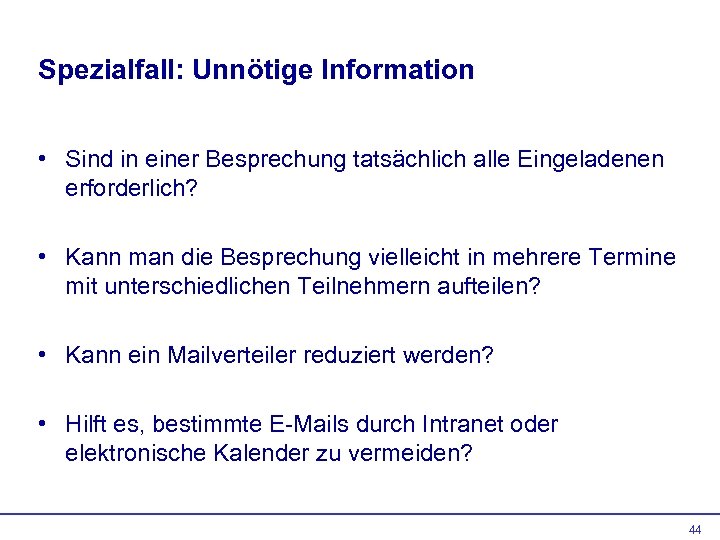 Spezialfall: Unnötige Information

• Sind in einer Besprechung tatsächlich alle Eingeladenen erforderlich?

• Kann man die Besprechung vielleicht in mehrere Termine mit unterschiedlichen Teilnehmern aufteilen?

• Kann ein Mailverteiler reduziert werden?

• Hilft es, bestimmte E-Mails durch Intranet oder elektronische Kalender zu vermeiden?

44